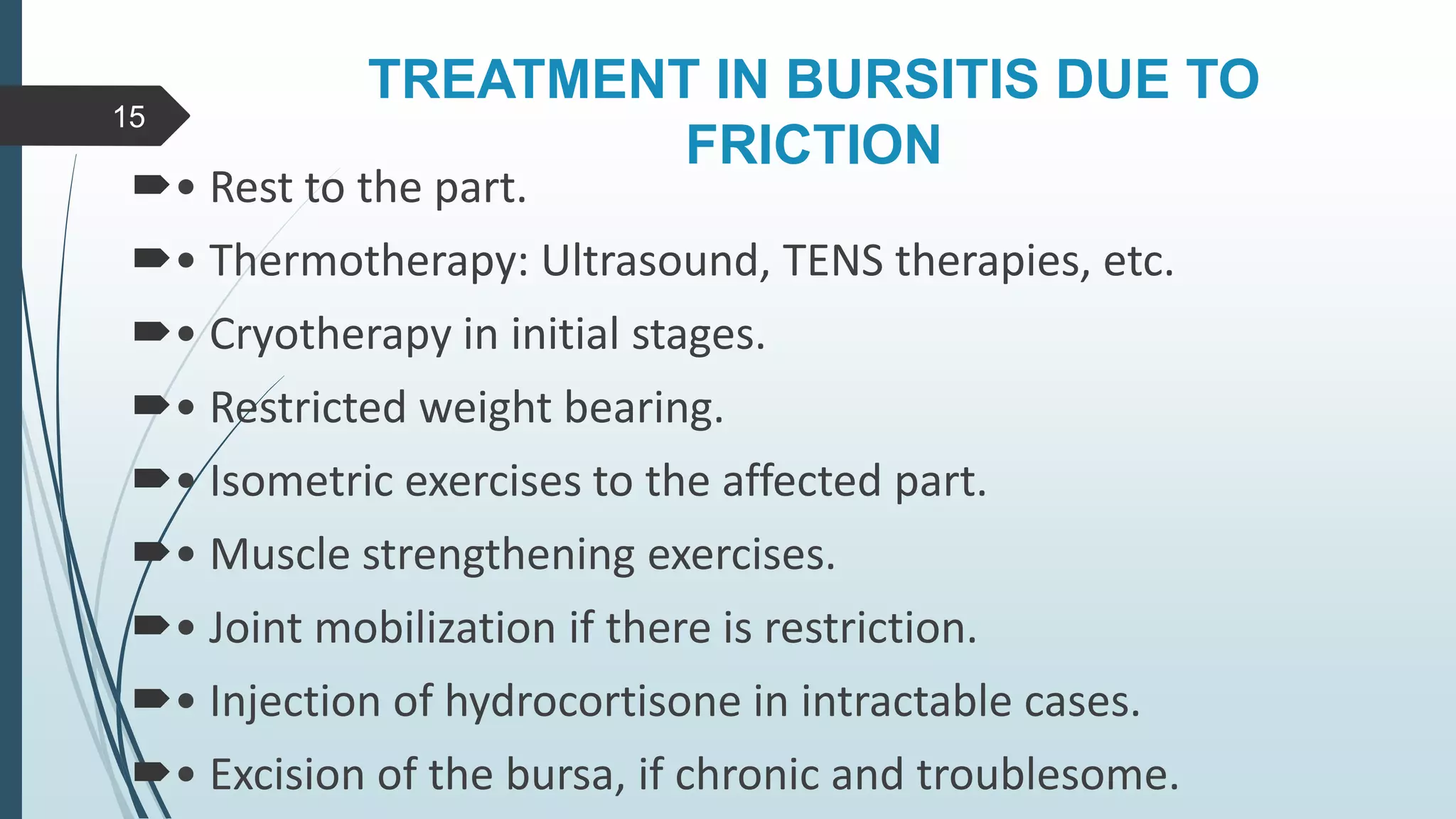 15

TREATMENT IN BURSITIS DUE TO FRICTION

• Rest to the part.

• Thermotherapy: Ultrasound, TENS therapies, etc.

• Cryotherapy in initial stages.

• Restricted weight bearing.

• Isometric exercises to the affected part.

• Muscle strengthening exercises.

• Joint mobilization if there is restriction.

• Injection of hydrocortisone in intractable cases.

• Excision of the bursa, if chronic and troublesome.